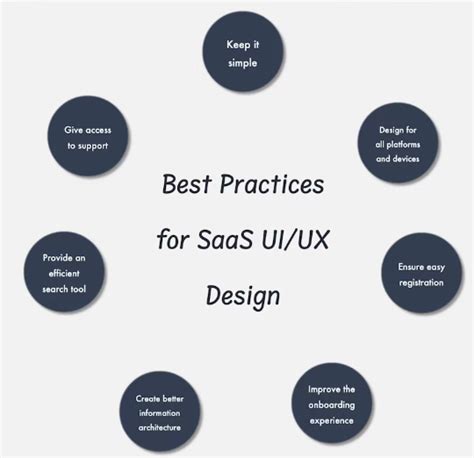 Best Practices for SaaS UI/UX Design

Keep it simple

Design for all platforms and devices

Ensure easy registration

Improve the onboarding experience

Create better information architecture

Provide an efficient search tool

Give access to support